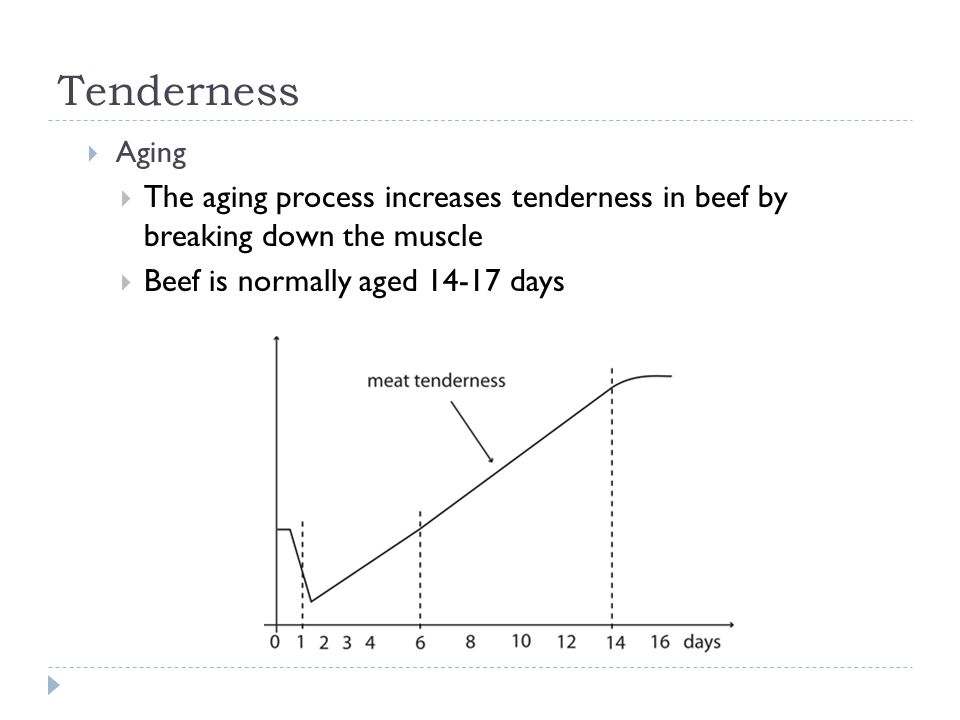 Tenderness

Aging

The aging process increases tenderness in beef by breaking down the muscle

Beef is normally aged 14-17 days

meat tenderness

0 1 2 3 4 6 8 10 12 14 16 days